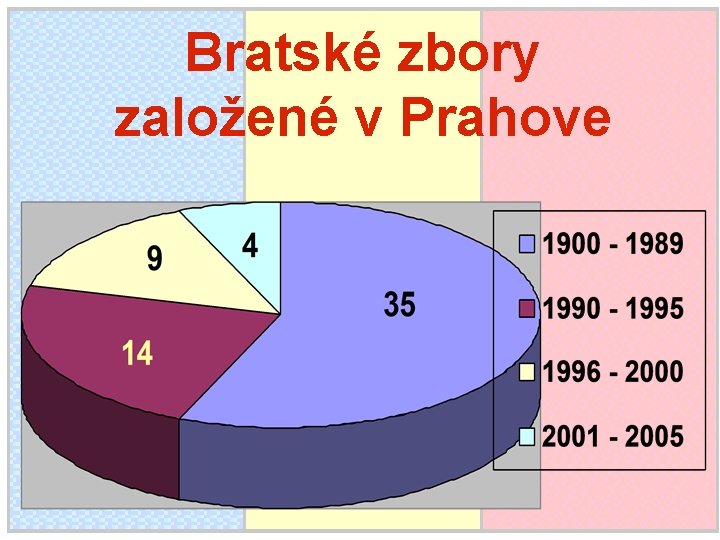 Bratské zbory založené v Prahove

9
4
35
14

1900 - 1989
1990 - 1995
1996 - 2000
2001 - 2005